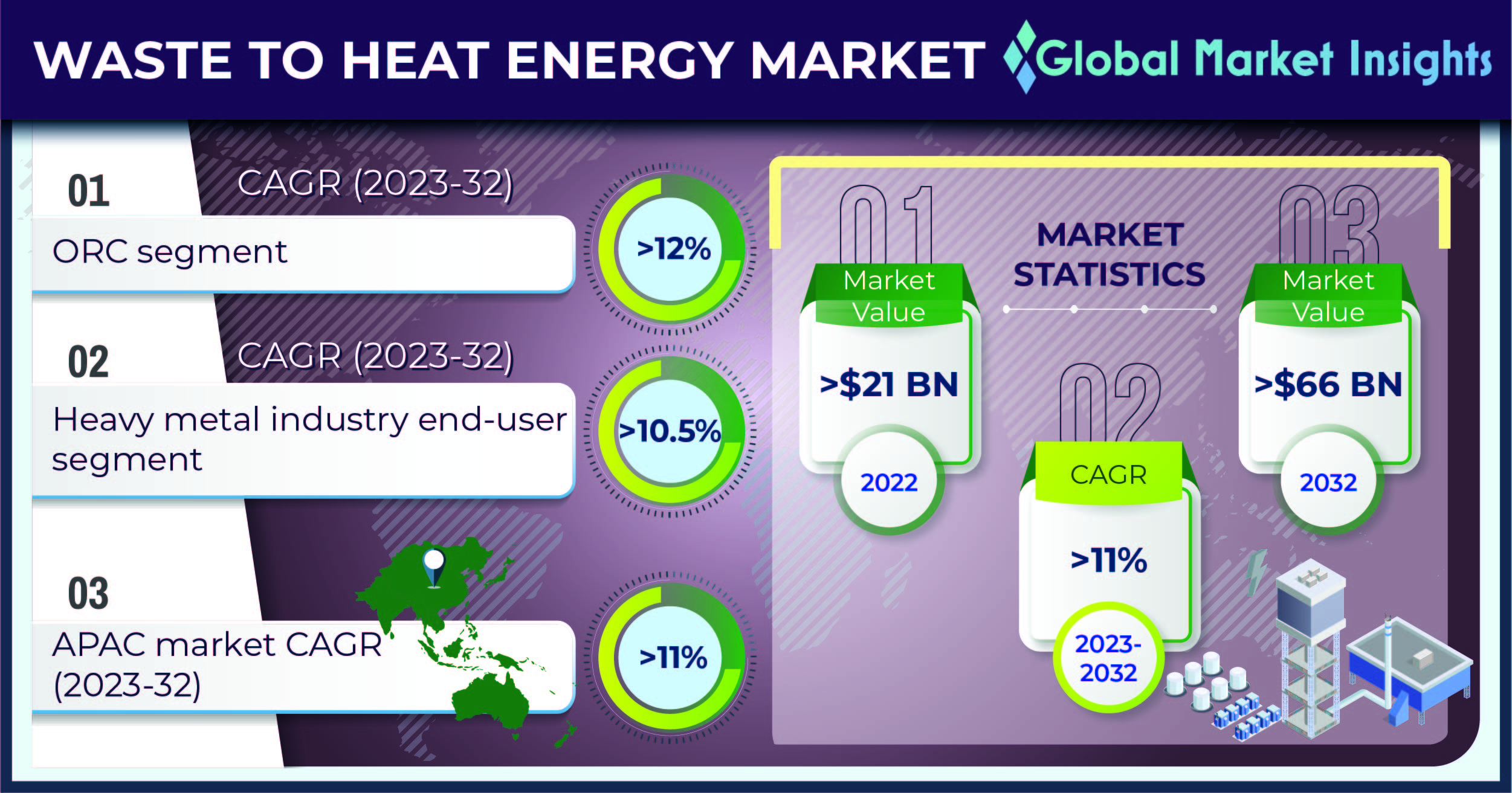 WASTE TO HEAT ENERGY MARKET

Global Market Insights

01
CAGR (2023-32)
ORC segment
>12%

02
CAGR (2023-32)
Heavy metal industry end-user segment
>10.5%

03
APAC market CAGR (2023-32)
>11%

MARKET STATISTICS

01
Market Value
>$21 BN
2022

02
CAGR
>11%
2023-2032

03
Market Value
>$66 BN
2032